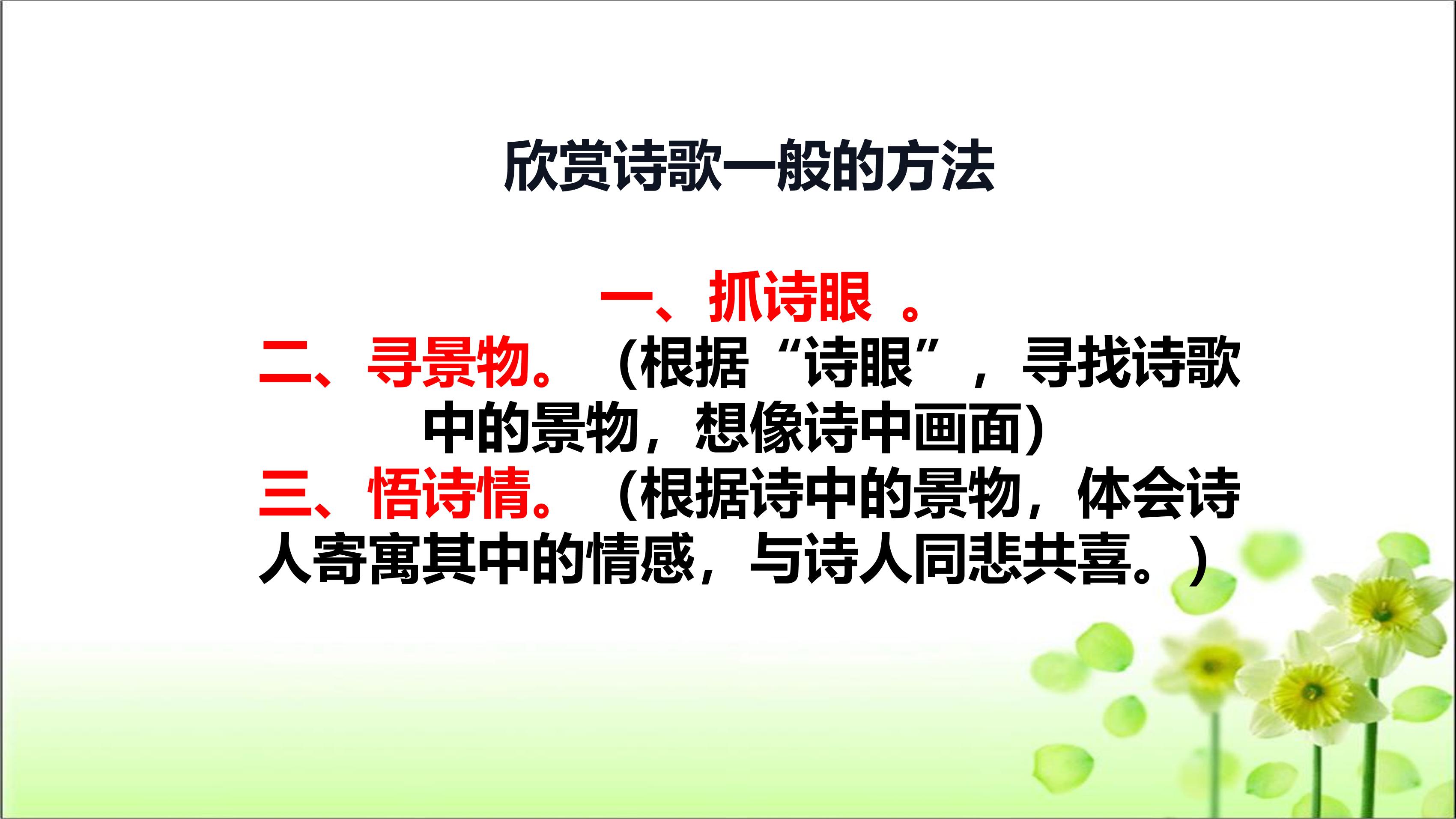 欣赏诗歌一般的方法

一、抓诗眼 。
二、寻景物。（根据“诗眼”，寻找诗歌中的景物，想像诗中画面）
三、悟诗情。（根据诗中的景物，体会诗人寄寓其中的情感，与诗人同悲共喜。）